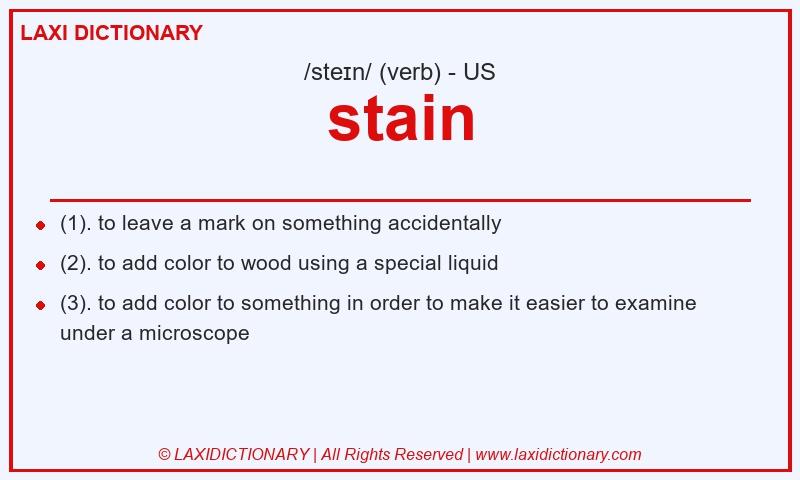 LAXI DICTIONARY

/steɪn/ (verb) - US

stain

- (1). to leave a mark on something accidentally
- (2). to add color to wood using a special liquid
- (3). to add color to something in order to make it easier to examine under a microscope

© LAXIDICTIONARY | All Rights Reserved | www.laxidictionary.com